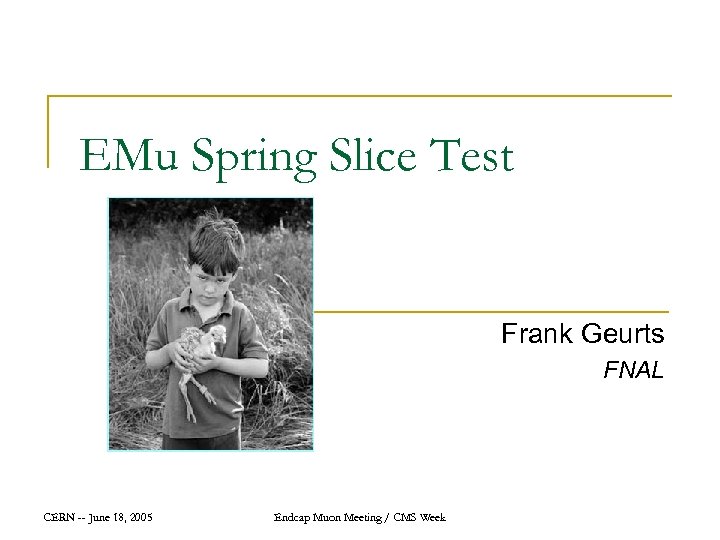 EMu Spring Slice Test

Frank Geurts

FNAL

CERN -- June 18, 2005

Endcap Muon Meeting / CMS Week